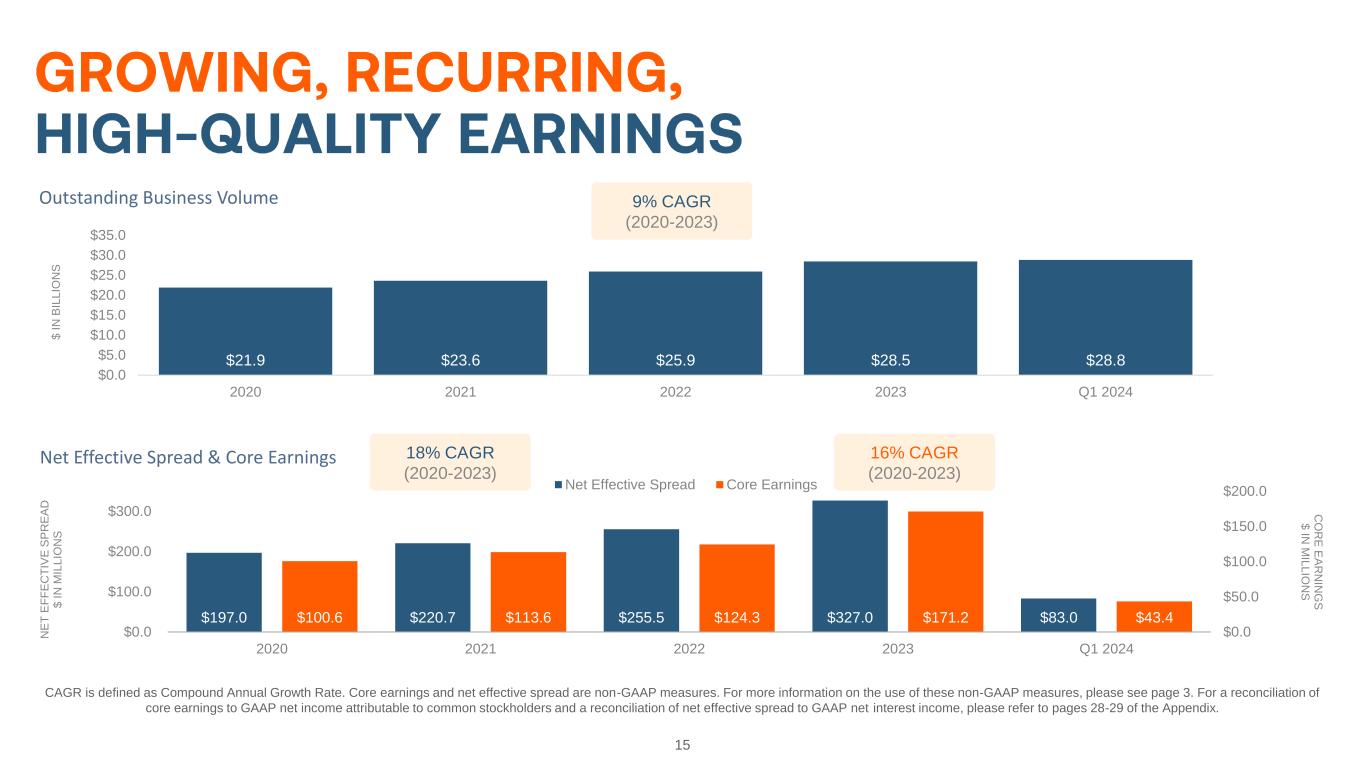 GROWING, RECURRING,
HIGH-QUALITY EARNINGS

Outstanding Business Volume

9% CAGR
(2020-2023)

$ IN BILLIONS

$35.0
$30.0
$25.0
$20.0
$15.0
$10.0
$5.0
$0.0

$21.9
$23.6
$25.9
$28.5
$28.8

2020
2021
2022
2023
Q1 2024

Net Effective Spread & Core Earnings

18% CAGR
(2020-2023)

16% CAGR
(2020-2023)

Net Effective Spread
Core Earnings

NET EFFECTIVE SPREAD
$ IN MILLIONS

$300.0
$200.0
$100.0
$0.0

$197.0
$100.6
$220.7
$113.6
$255.5
$124.3
$327.0
$171.2
$83.0
$43.4

2020
2021
2022
2023
Q1 2024

$200.0
$150.0
$100.0
$50.0
$0.0

CORE EARNINGS
$ IN MILLIONS

CAGR is defined as Compound Annual Growth Rate. Core earnings and net effective spread are non-GAAP measures. For more information on the use of these non-GAAP measures, please see page 3. For a reconciliation of core earnings to GAAP net income attributable to common stockholders and a reconciliation of net effective spread to GAAP net interest income, please refer to pages 28-29 of the Appendix.

15